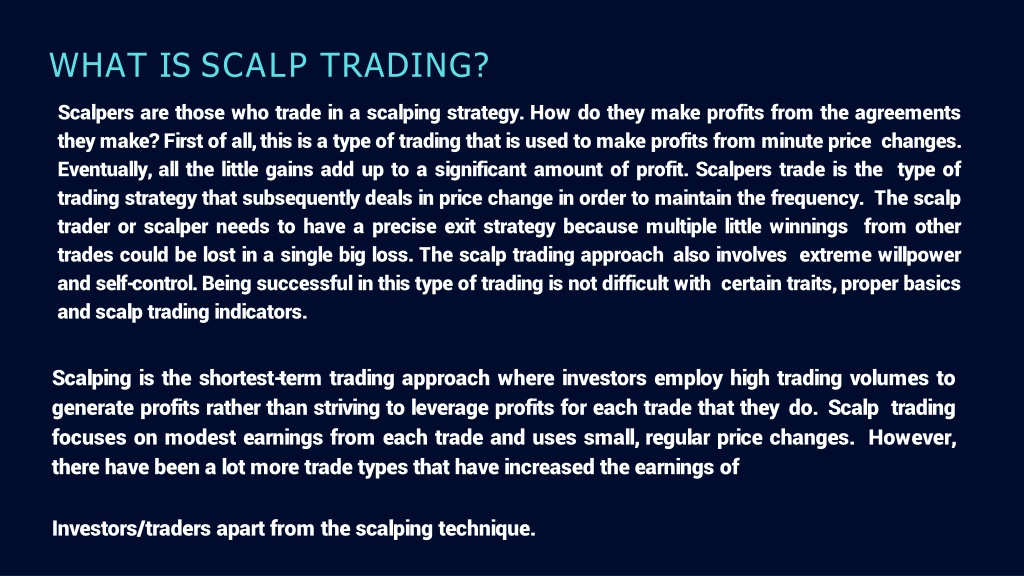 WHAT IS SCALP TRADING?

Scalpers are those who trade in a scalping strategy. How do they make profits from the agreements they make? First of all, this is a type of trading that is used to make profits from minute price changes. Eventually, all the little gains add up to a significant amount of profit. Scalpers trade is the type of trading strategy that subsequently deals in price change in order to maintain the frequency. The scalp trader or scalper needs to have a precise exit strategy because multiple little winnings from other trades could be lost in a single big loss. The scalp trading approach also involves extreme willpower and self-control. Being successful in this type of trading is not difficult with certain traits, proper basics and scalp trading indicators.

Scalping is the shortest-term trading approach where investors employ high trading volumes to generate profits rather than striving to leverage profits for each trade that they do. Scalp trading focuses on modest earnings from each trade and uses small, regular price changes. However, there have been a lot more trade types that have increased the earnings of

Investors/traders apart from the scalping technique.